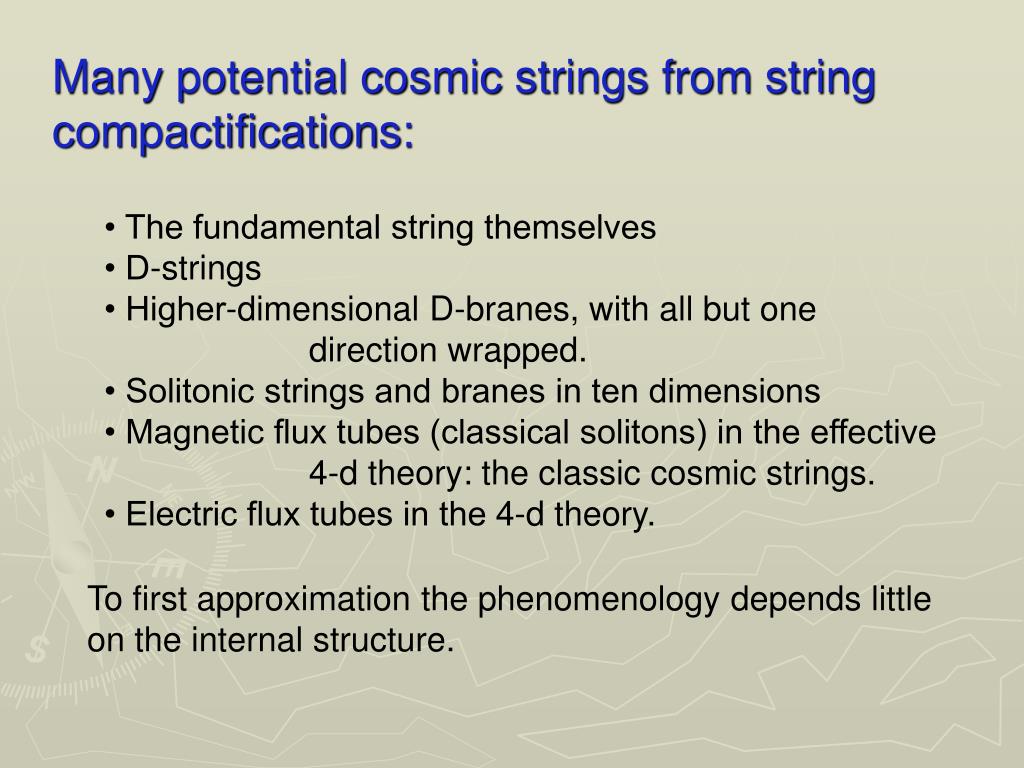 Many potential cosmic strings from string compactifications:

• The fundamental string themselves
• D-strings
• Higher-dimensional D-branes, with all but one direction wrapped.
• Solitonic strings and branes in ten dimensions
• Magnetic flux tubes (classical solitons) in the effective 4-d theory: the classic cosmic strings.
• Electric flux tubes in the 4-d theory.

To first approximation the phenomenology depends little on the internal structure.